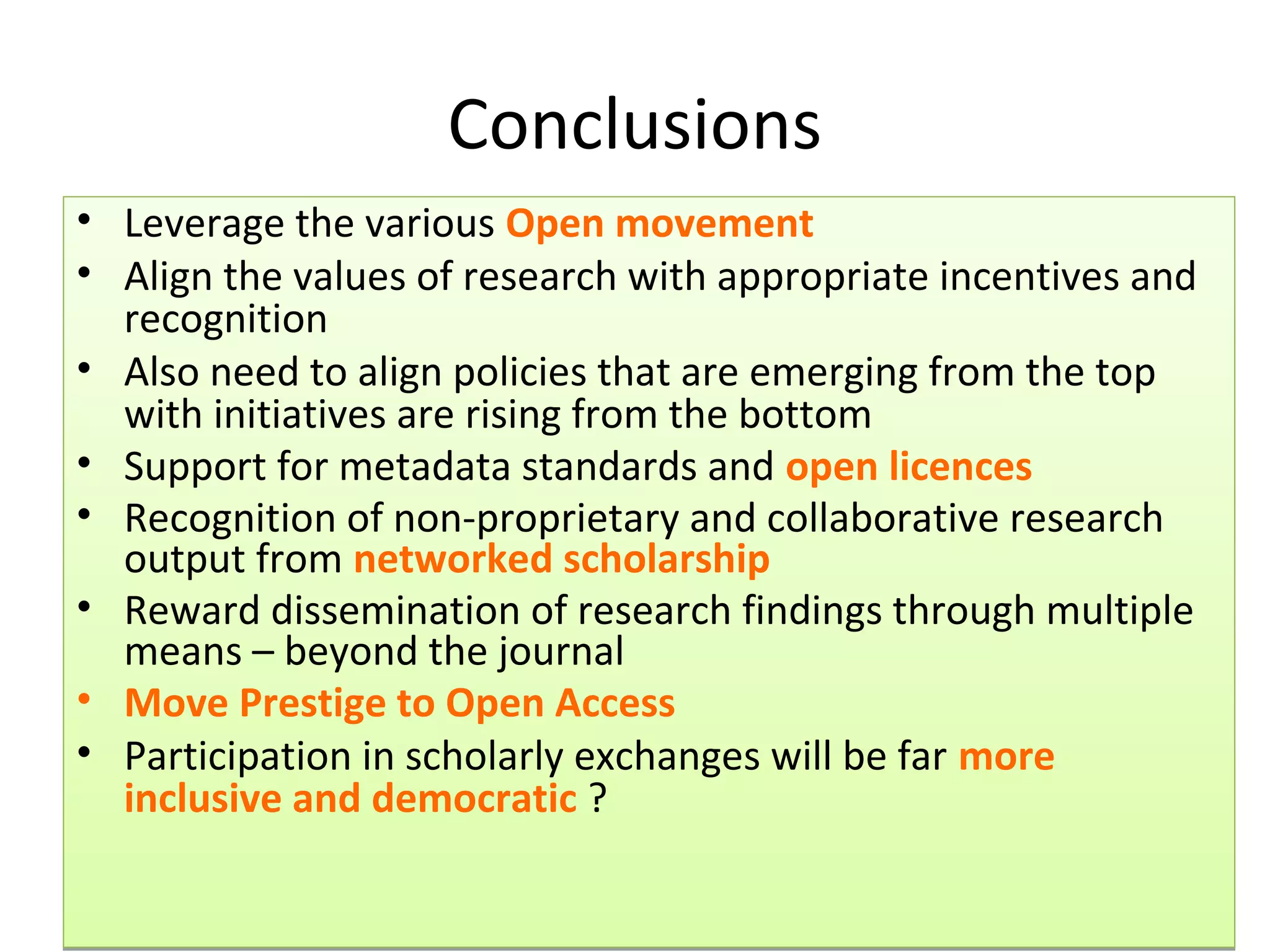 Conclusions

• Leverage the various Open movement
• Align the values of research with appropriate incentives and recognition
• Also need to align policies that are emerging from the top with initiatives are rising from the bottom
• Support for metadata standards and open licences
• Recognition of non-proprietary and collaborative research output from networked scholarship
• Reward dissemination of research findings through multiple means – beyond the journal
• Move Prestige to Open Access
• Participation in scholarly exchanges will be far more inclusive and democratic ?